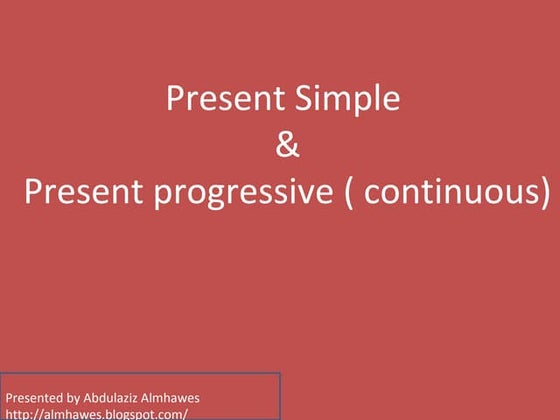 Present Simple
&
Present progressive ( continuous)

Presented by Abdulaziz Almhawes
http://almhawes.blogspot.com/